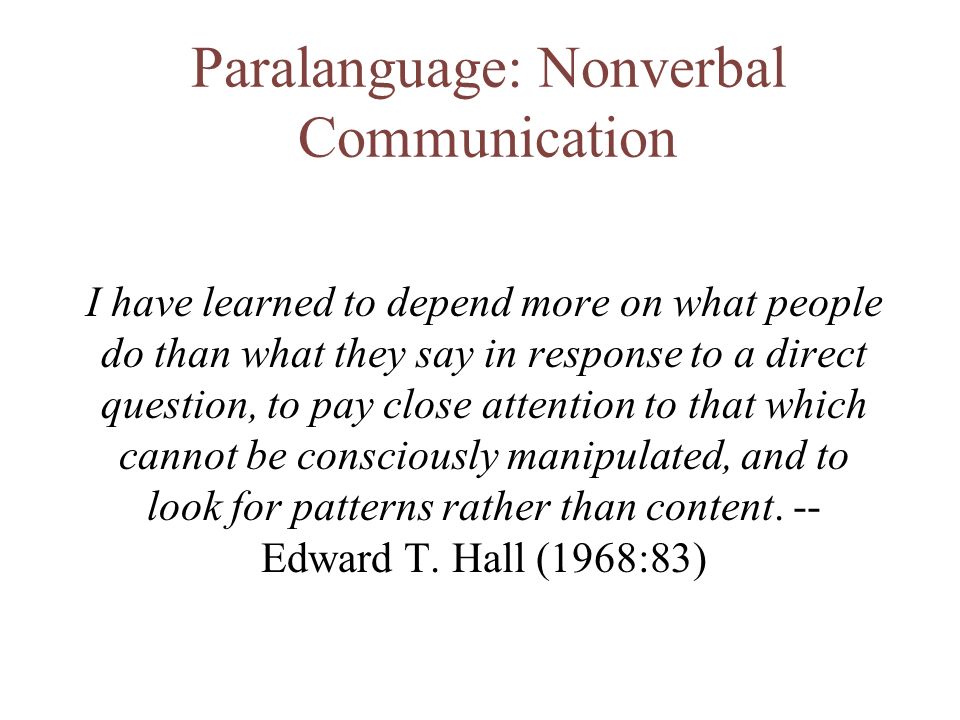 Paralanguage: Nonverbal Communication

I have learned to depend more on what people do than what they say in response to a direct question, to pay close attention to that which cannot be consciously manipulated, and to look for patterns rather than content. -- Edward T. Hall (1968:83)